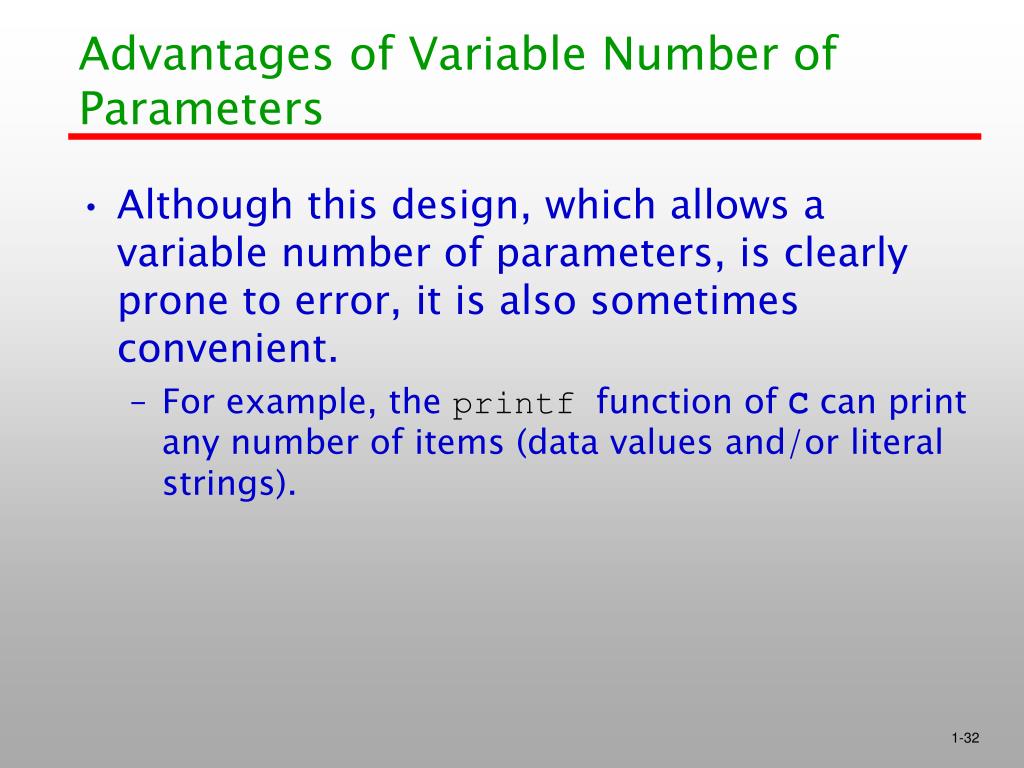 Advantages of Variable Number of Parameters

• Although this design, which allows a variable number of parameters, is clearly prone to error, it is also sometimes convenient.

– For example, the printf function of C can print any number of items (data values and/or literal strings).

1-32